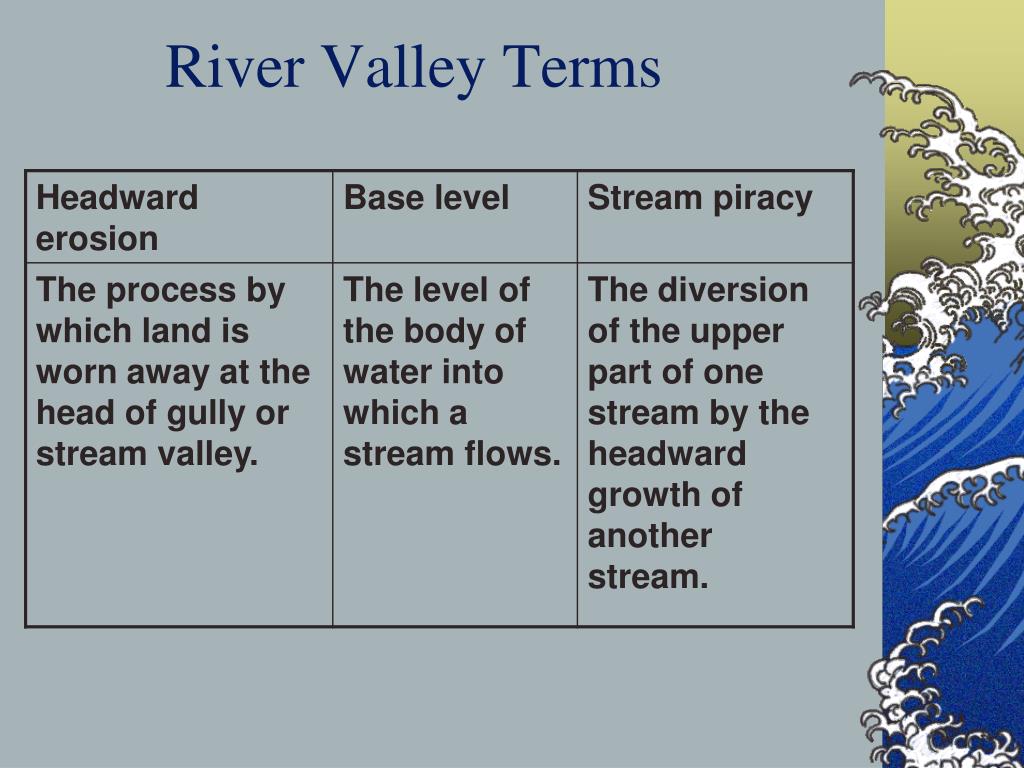 River Valley Terms

| Headward erosion | Base level | Stream piracy |
|---|---|---|
| The process by which land is worn away at the head of gully or stream valley. | The level of the body of water into which a stream flows. | The diversion of the upper part of one stream by the headward growth of another stream. |